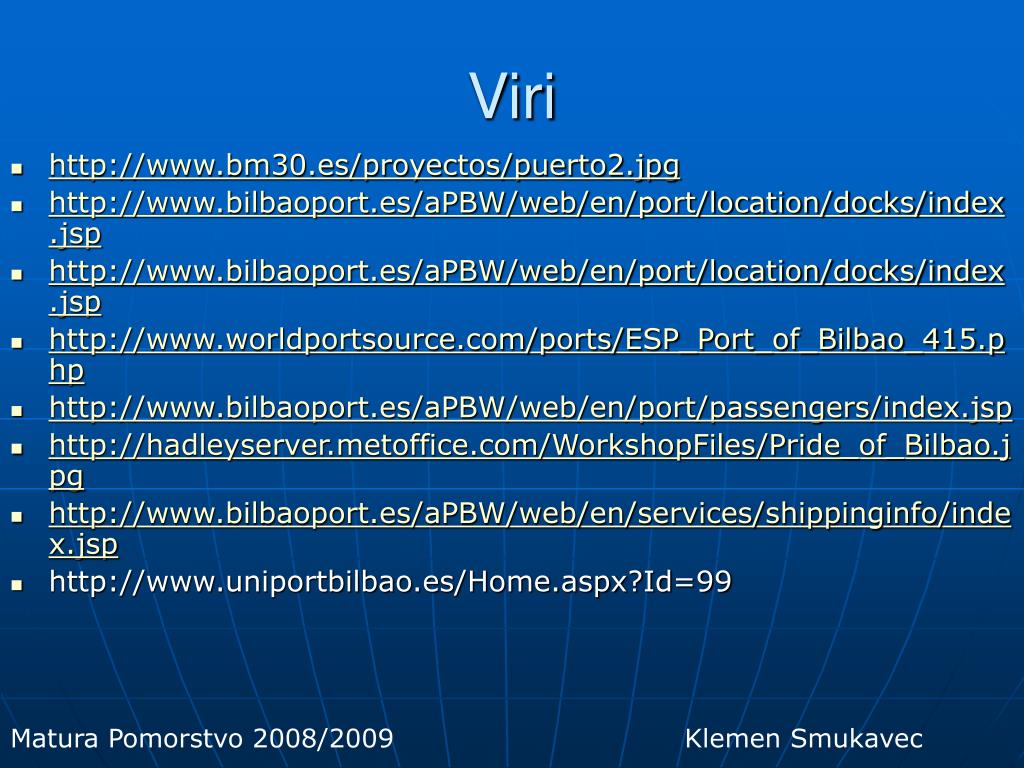 Viri

- http://www.bm30.es/proyectos/puerto2.jpg
- http://www.bilbaoport.es/aPBW/web/en/port/location/docks/index.jsp
- http://www.bilbaoport.es/aPBW/web/en/port/location/docks/index.jsp
- http://www.worldportsource.com/ports/ESP_Port_of_Bilbao_415.php
- http://www.bilbaoport.es/aPBW/web/en/port/passengers/index.jsp
- http://hadleyserver.metoffice.com/WorkshopFiles/Pride_of_Bilbao.jpg
- http://www.bilbaoport.es/aPBW/web/en/services/shippinginfo/index.jsp
- http://www.uniportbilbao.es/Home.aspx?Id=99

Matura Pomorstvo 2008/2009

Klemen Smukavec